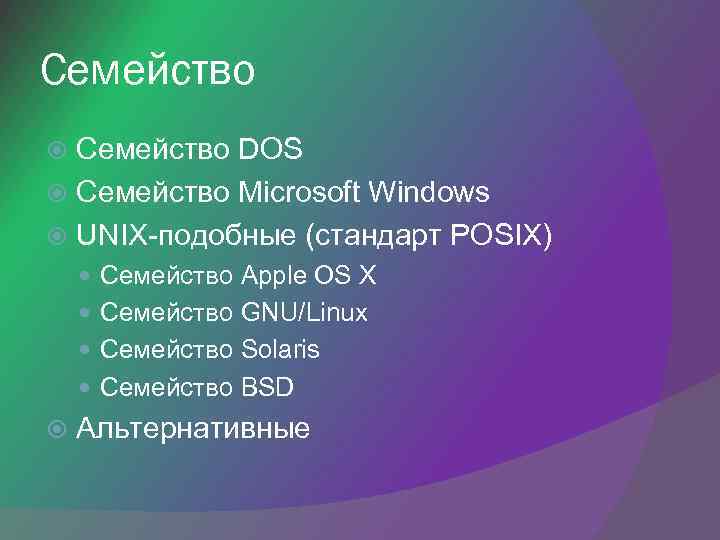 Семейство

Семейство DOS
Семейство Microsoft Windows
UNIX-подобные (стандарт POSIX)
Семейство Apple OS X
Семейство GNU/Linux
Семейство Solaris
Семейство BSD
Альтернативные